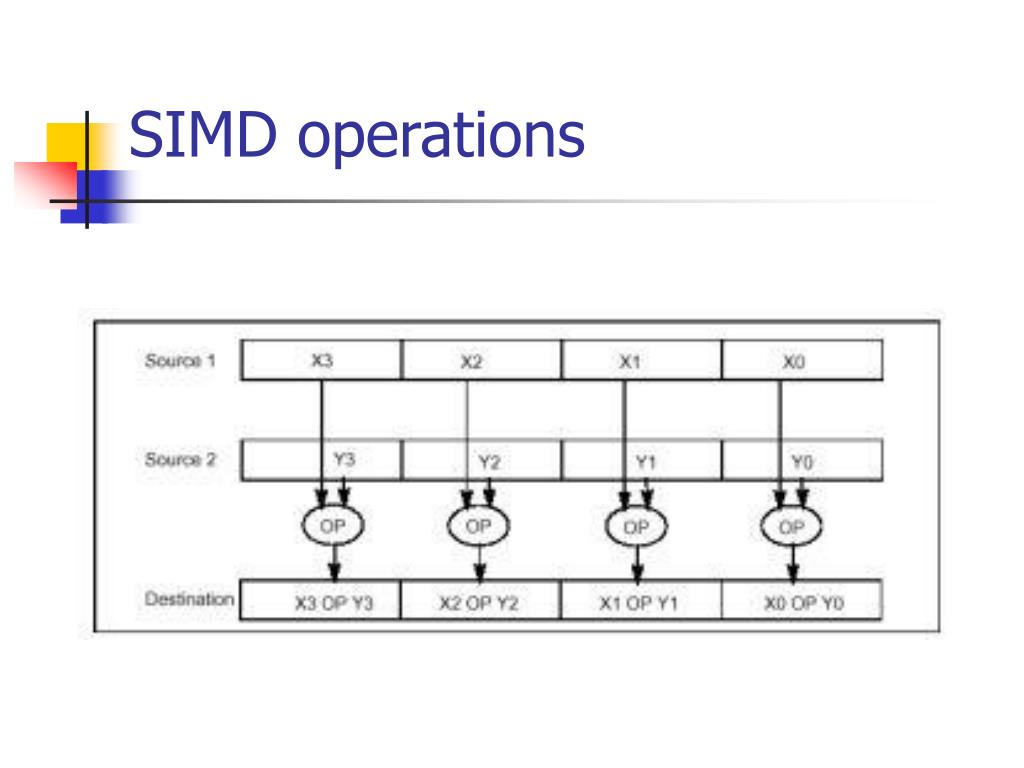 SIMD operations

Source 1 X3 X2 X1 X0

Source 2 Y3 Y2 Y1 Y0

OP OP OP OP

Destination X3 OP Y3 X2 OP Y2 X1 OP Y1 X0 OP Y0